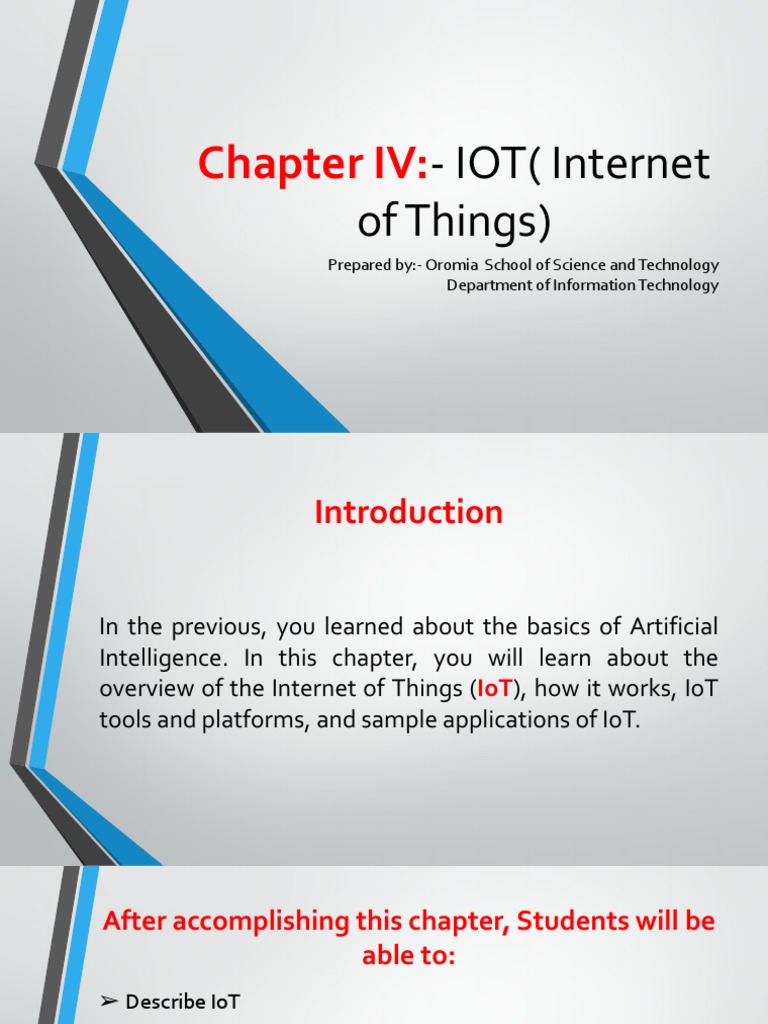 Chapter IV:- IOT( Internet of Things)

Prepared by:- Oromia School of Science and Technology
Department of Information Technology

Introduction

In the previous, you learned about the basics of Artificial Intelligence. In this chapter, you will learn about the overview of the Internet of Things (IoT), how it works, IoT tools and platforms, and sample applications of IoT.

After accomplishing this chapter, Students will be able to:

➢ Describe IoT